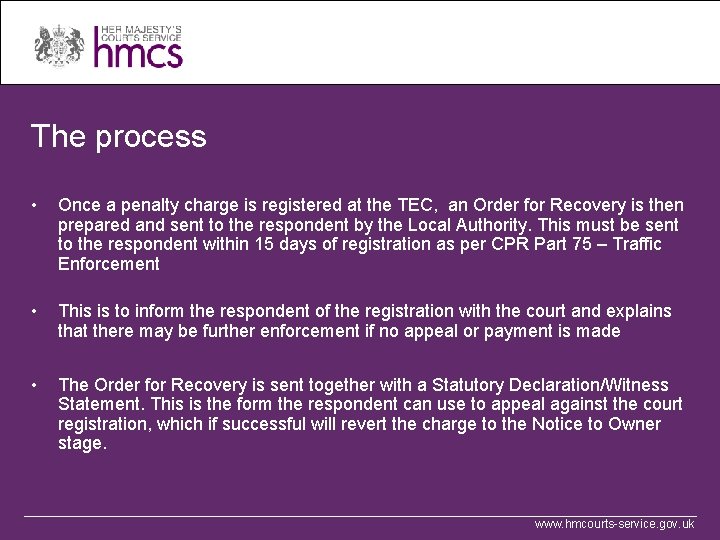 HER MAJESTY'S COURTS SERVICE
hmcs

The process

• Once a penalty charge is registered at the TEC, an Order for Recovery is then prepared and sent to the respondent by the Local Authority. This must be sent to the respondent within 15 days of registration as per CPR Part 75 – Traffic Enforcement

• This is to inform the respondent of the registration with the court and explains that there may be further enforcement if no appeal or payment is made

• The Order for Recovery is sent together with a Statutory Declaration/Witness Statement. This is the form the respondent can use to appeal against the court registration, which if successful will revert the charge to the Notice to Owner stage.

www.hmcourts-service.gov.uk